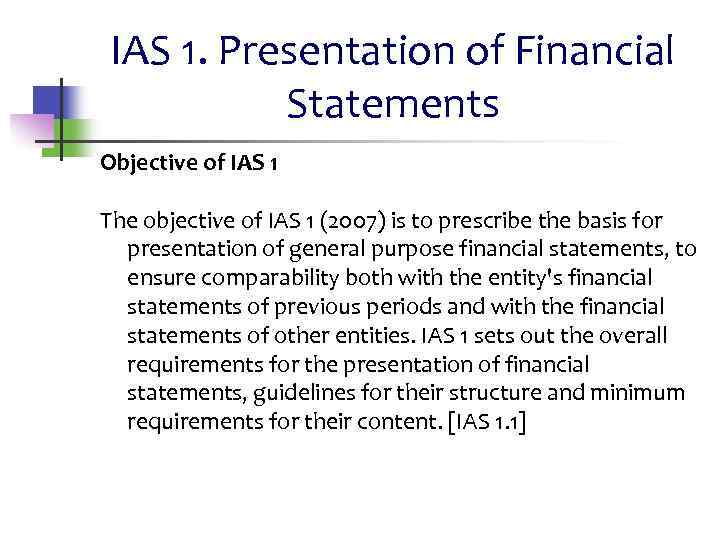 IAS 1. Presentation of Financial Statements

Objective of IAS 1

The objective of IAS 1 (2007) is to prescribe the basis for presentation of general purpose financial statements, to ensure comparability both with the entity's financial statements of previous periods and with the financial statements of other entities. IAS 1 sets out the overall requirements for the presentation of financial statements, guidelines for their structure and minimum requirements for their content. [IAS 1.1]